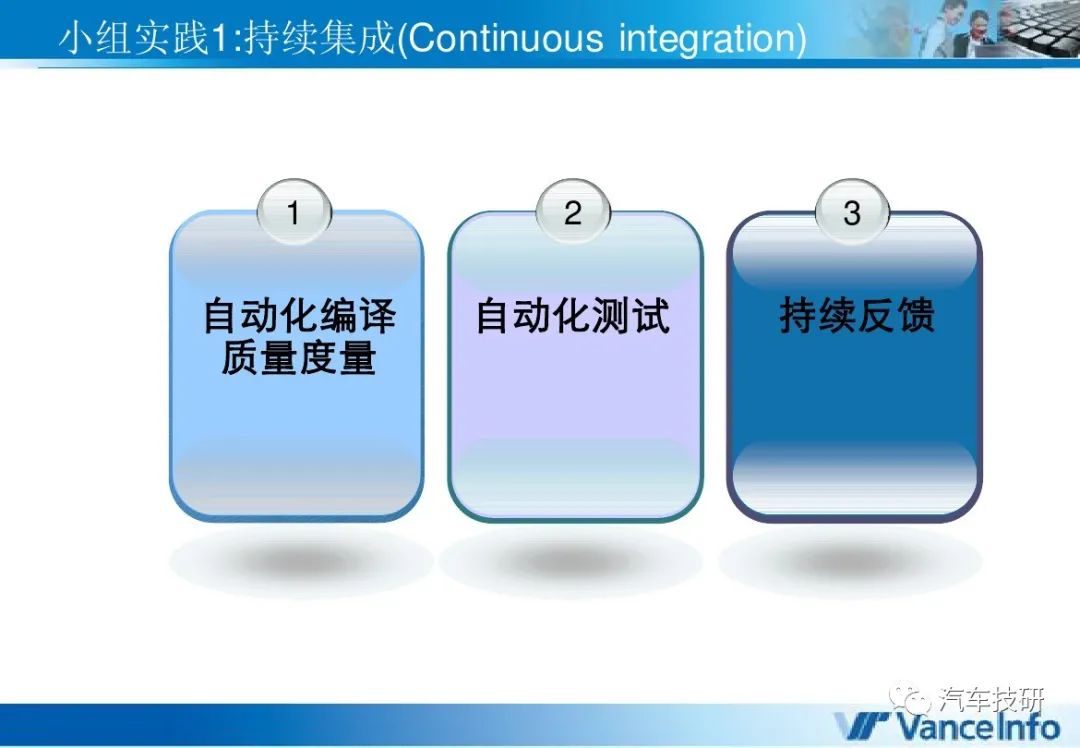 小组实践1:持续集成(Continuous integration)

1
自动化编译
质量度量

2
自动化测试

3
持续反馈

汽车技研

VanceInfo